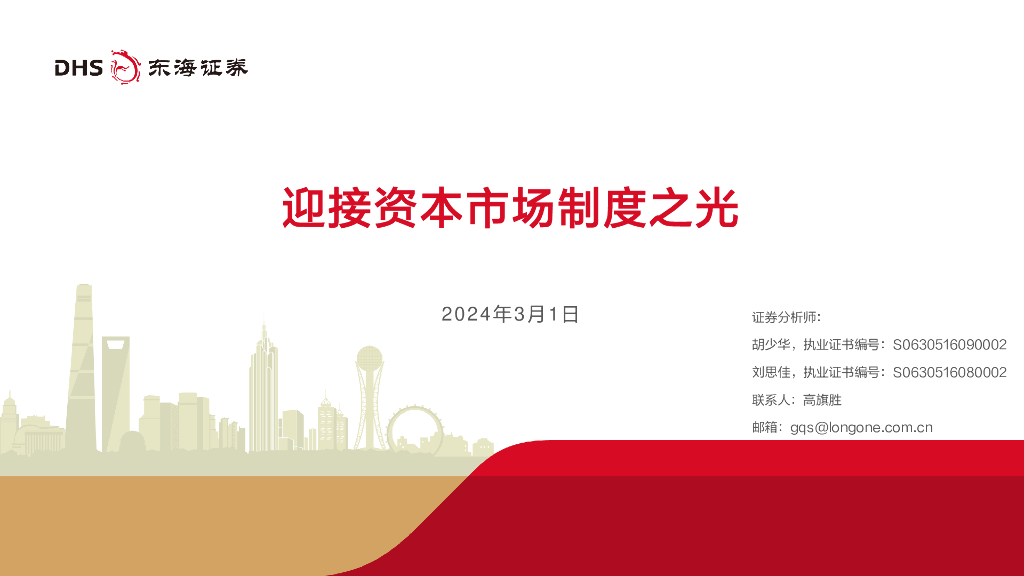 DHS 东海证券

迎接资本市场制度之光

2024年3月1日

证券分析师:

胡少华，执业证书编号：S0630516090002

刘思佳，执业证书编号：S0630516080002

联系人：高旗胜

邮箱：gqs@longone.com.cn